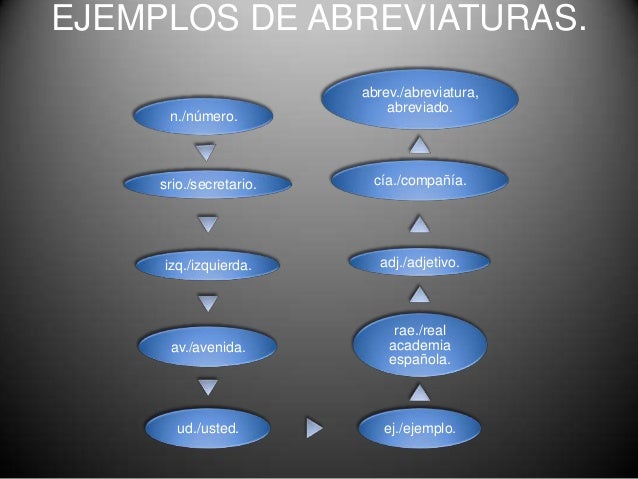 EJEMPLOS DE ABREVIATURAS.

n./número.

srio./secretario.

izq./izquierda.

av./avenida.

ud./usted.

ej./ejemplo.

rae./real academia española.

adj./adjetivo.

cía./compañía.

abrev./abreviatura, abreviado.